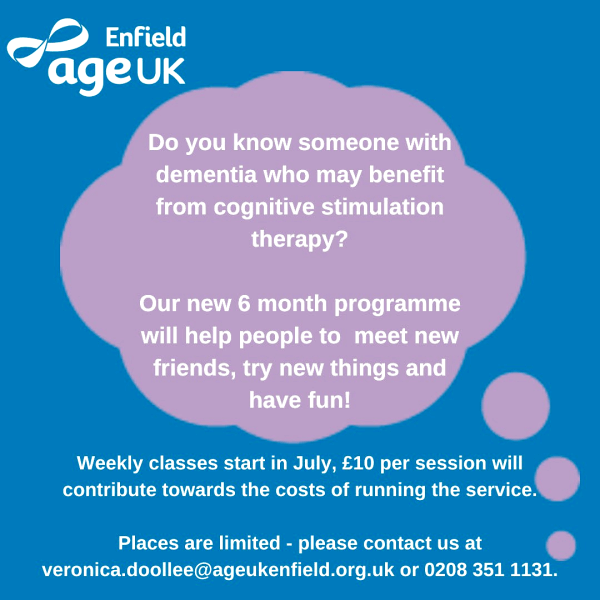 Enfield
age UK

Do you know someone with dementia who may benefit from cognitive stimulation therapy?

Our new 6 month programme will help people to  meet new friends, try new things and have fun!

Weekly classes start in July, £10 per session will contribute towards the costs of running the service.

Places are limited - please contact us at veronica.doollee@ageukenfield.org.uk or 0208 351 1131.